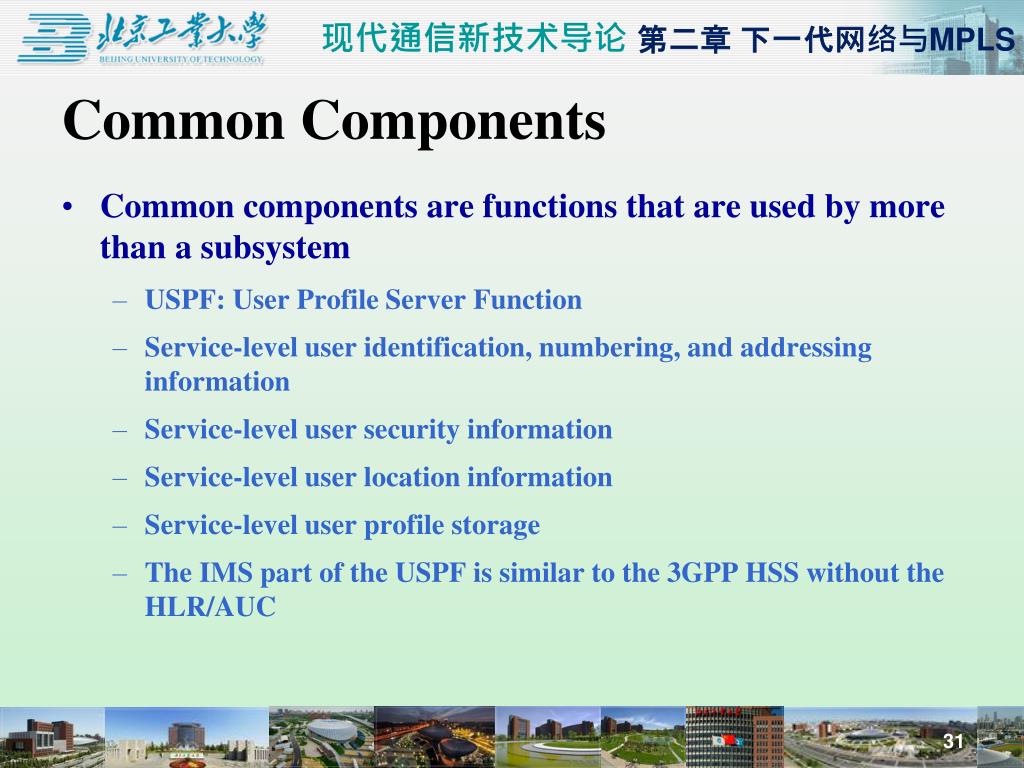 北京工業大學
BEIJING UNIVERSITY OF TECHNOLOGY

现代通信新技术导论 第二章 下一代网络与MPLS

Common Components

• Common components are functions that are used by more than a subsystem

– USPF: User Profile Server Function

– Service-level user identification, numbering, and addressing information

– Service-level user security information

– Service-level user location information

– Service-level user profile storage

– The IMS part of the USPF is similar to the 3GPP HSS without the HLR/AUC

31